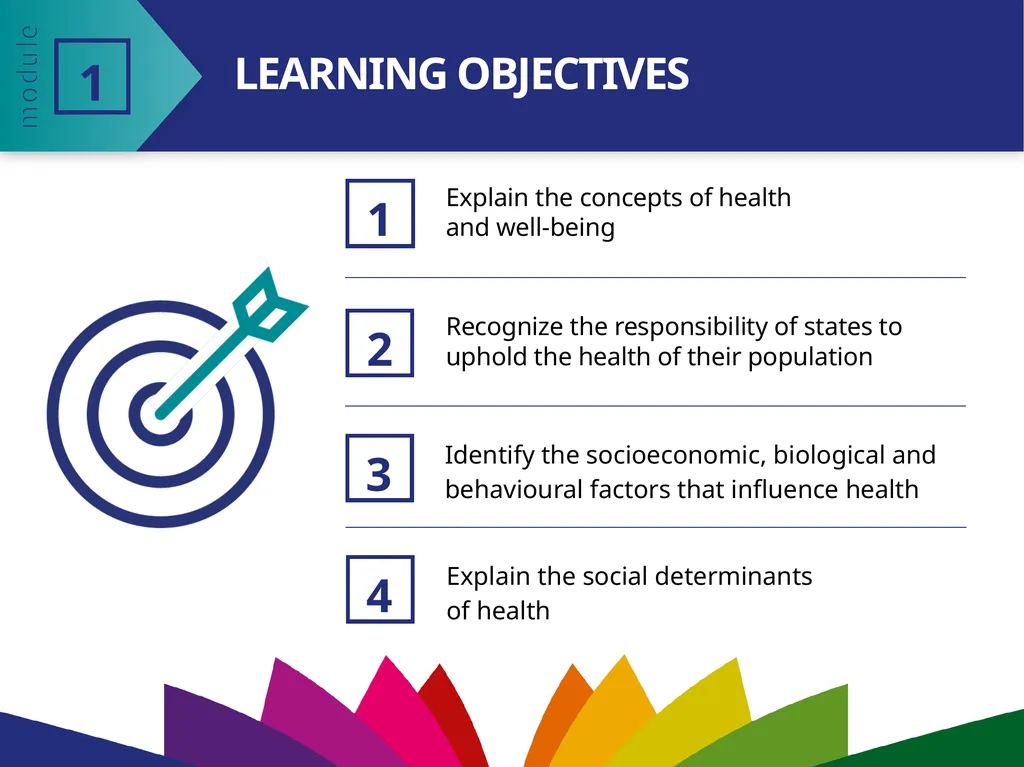 module 1

LEARNING OBJECTIVES

1 Explain the concepts of health and well-being

2 Recognize the responsibility of states to uphold the health of their population

3 Identify the socioeconomic, biological and behavioural factors that influence health

4 Explain the social determinants of health